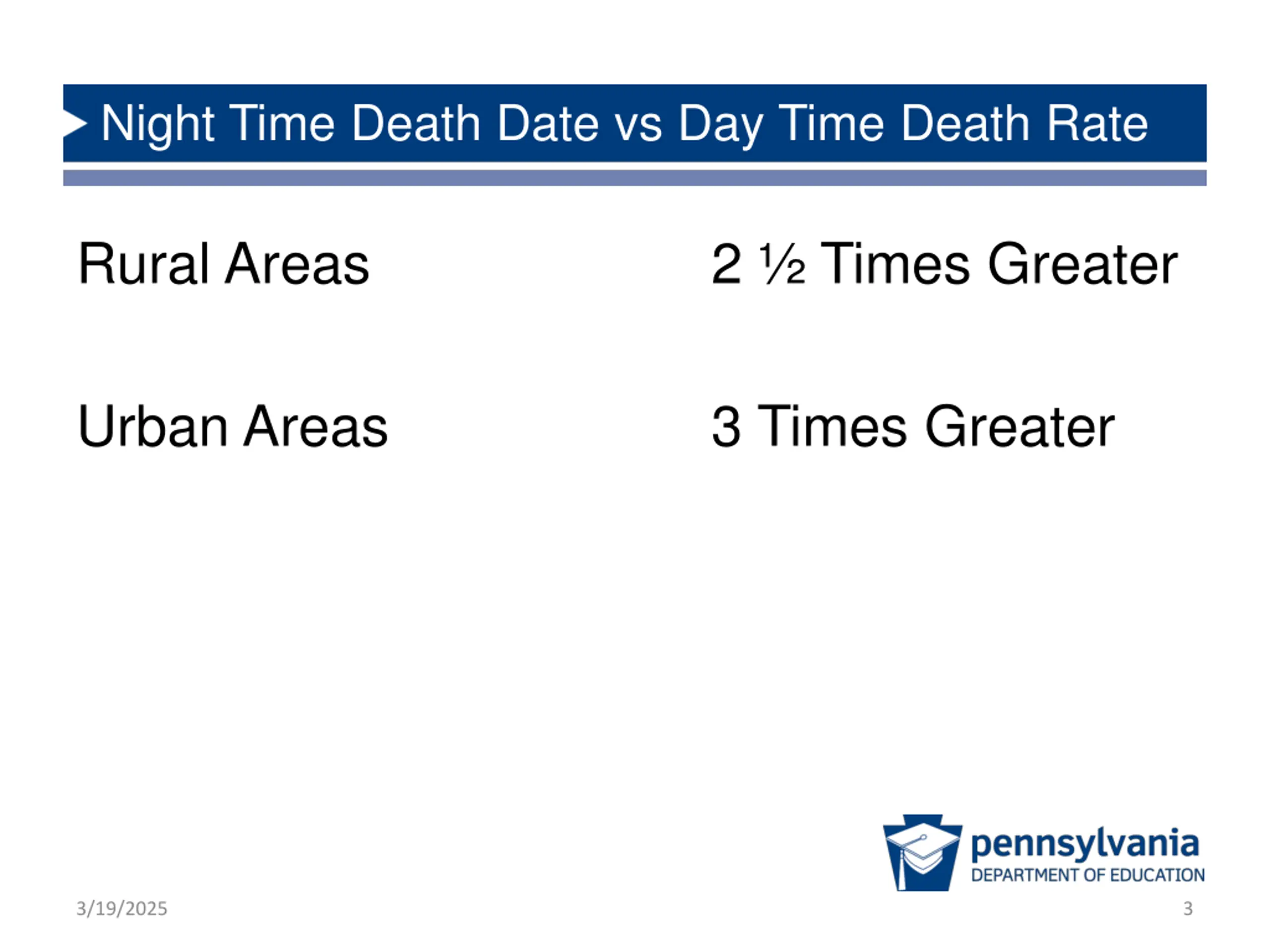 Night Time Death Date vs Day Time Death Rate

Rural Areas 2 ½ Times Greater

Urban Areas 3 Times Greater

pennsylvania
DEPARTMENT OF EDUCATION

3/19/2025

3